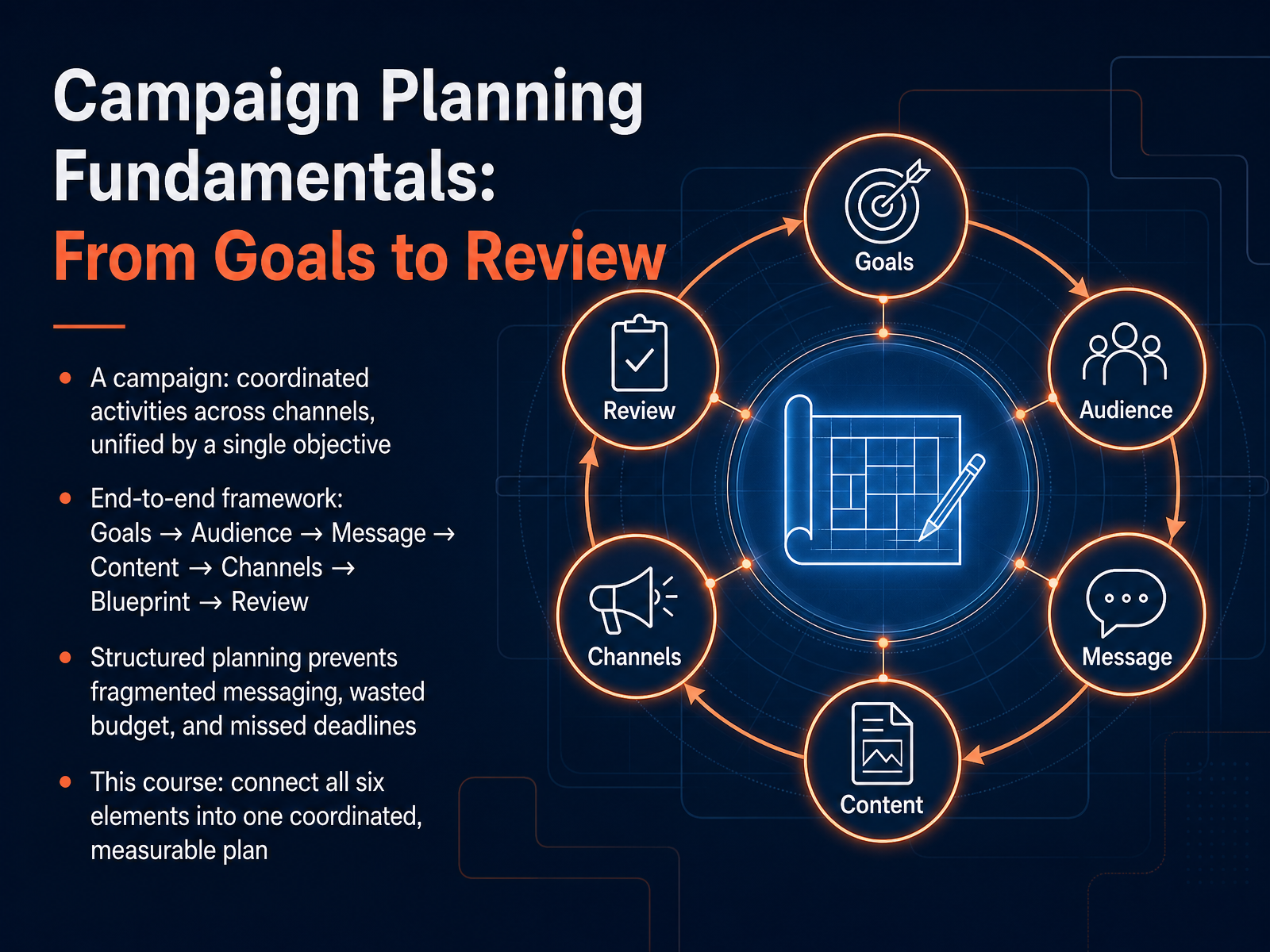 Campaign Planning Fundamentals:
From Goals to Review

• A campaign: coordinated activities across channels, unified by a single objective

• End-to-end framework: Goals → Audience → Message → Content → Channels → Blueprint → Review

• Structured planning prevents fragmented messaging, wasted budget, and missed deadlines

• This course: connect all six elements into one coordinated, measurable plan

Goals

Audience

Message

Content

Channels

Review